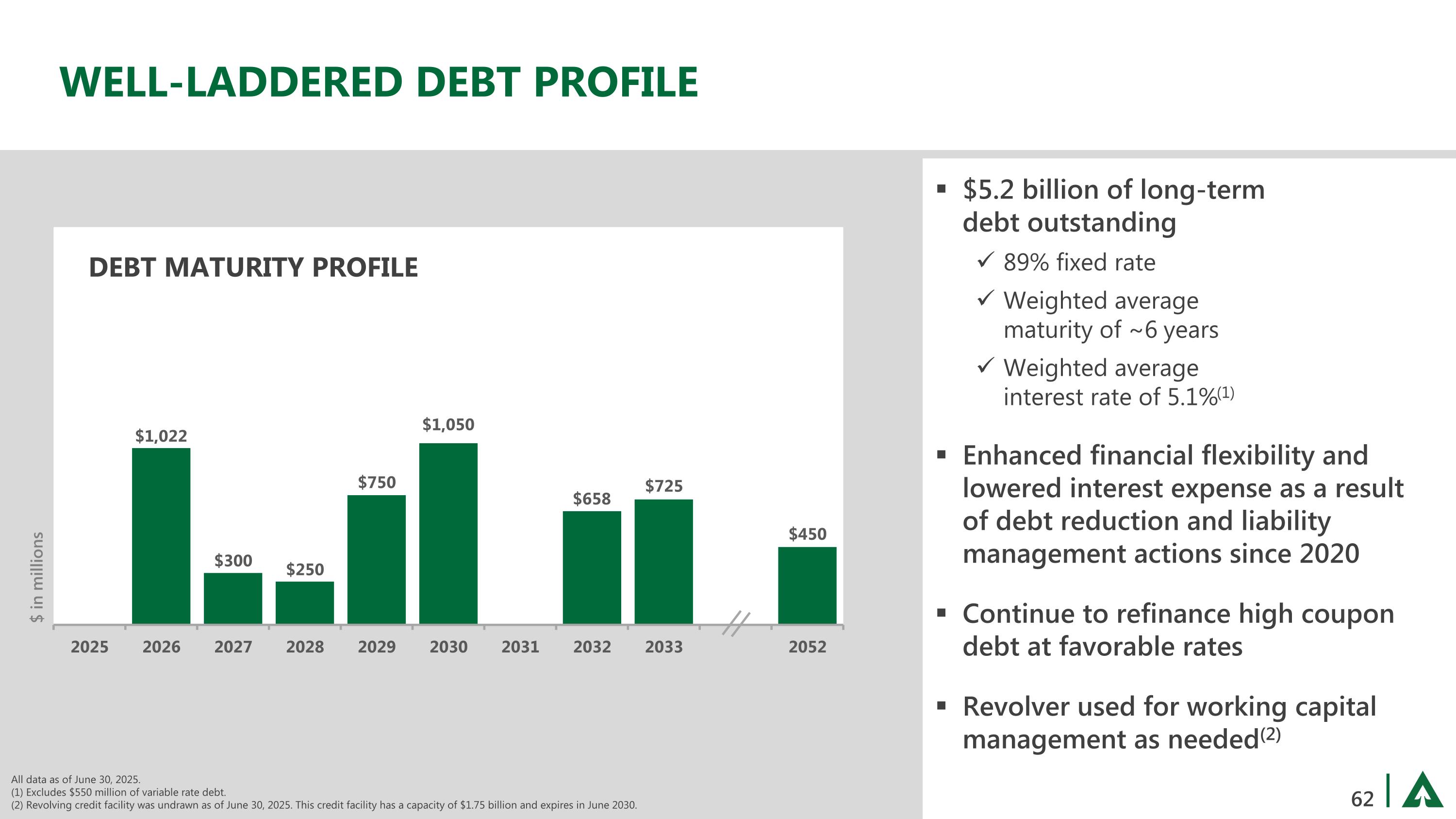 WELL-LADDERED DEBT PROFILE

DEBT MATURITY PROFILE

$ in millions

$1,022
$300
$250
$750
$1,050
$658
$725
$450

2025 2026 2027 2028 2029 2030 2031 2032 2033 2052

▪ $5.2 billion of long-term debt outstanding

✓ 89% fixed rate

✓ Weighted average maturity of ~6 years

✓ Weighted average interest rate of 5.1%$^{(1)}$

▪ Enhanced financial flexibility and lowered interest expense as a result of debt reduction and liability management actions since 2020

▪ Continue to refinance high coupon debt at favorable rates

▪ Revolver used for working capital management as needed$^{(2)}$

All data as of June 30, 2025.
(1) Excludes $550 million of variable rate debt.
(2) Revolving credit facility was undrawn as of June 30, 2025. This credit facility has a capacity of $1.75 billion and expires in June 2030.

62